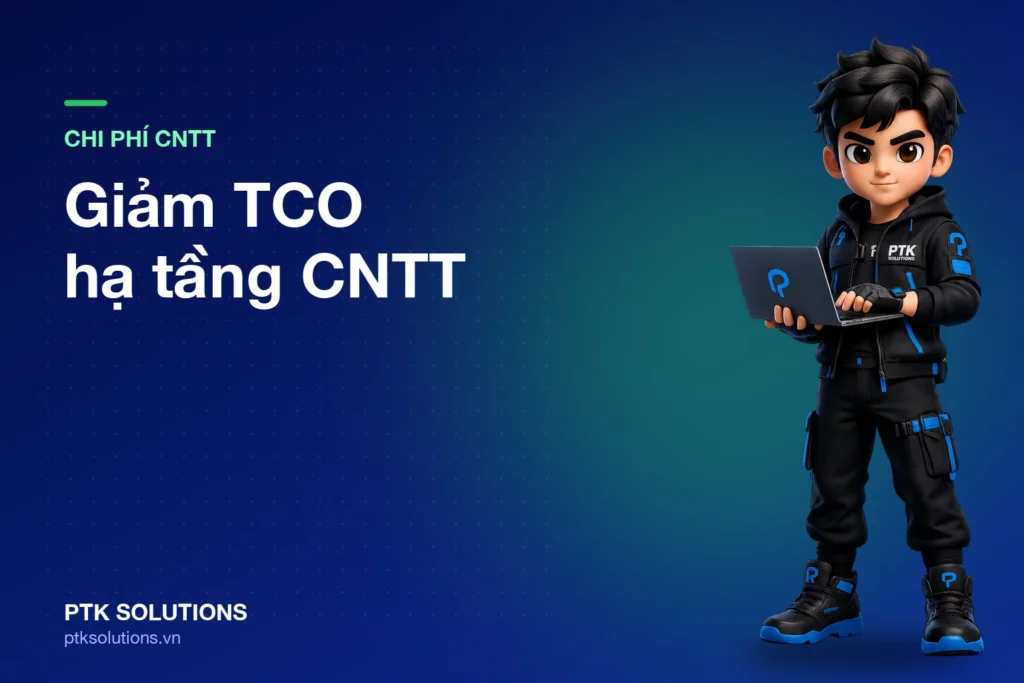 CHI PHÍ CNTT

Giảm TCO hạ tầng CNTT

PTK SOLUTIONS

PTK SOLUTIONS
ptksolutions.vn